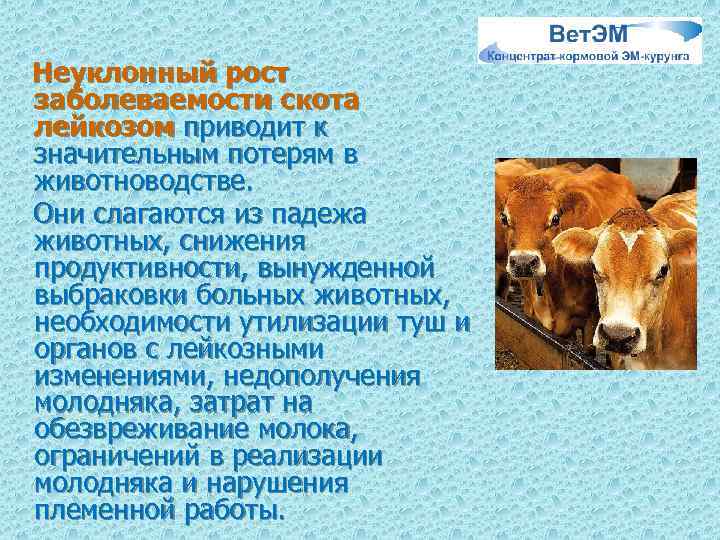 ВетЭМ
Концентрат кормовой ЭМ-курунга

Неуклонный рост заболеваемости скота лейкозом приводит к значительным потерям в животноводстве.

Они слагаются из падежа животных, снижения продуктивности, вынужденной выбраковки больных животных, необходимости утилизации туш и органов с лейкозными изменениями, недополучения молодняка, затрат на обезвреживание молока, ограничений в реализации молодняка и нарушения племенной работы.